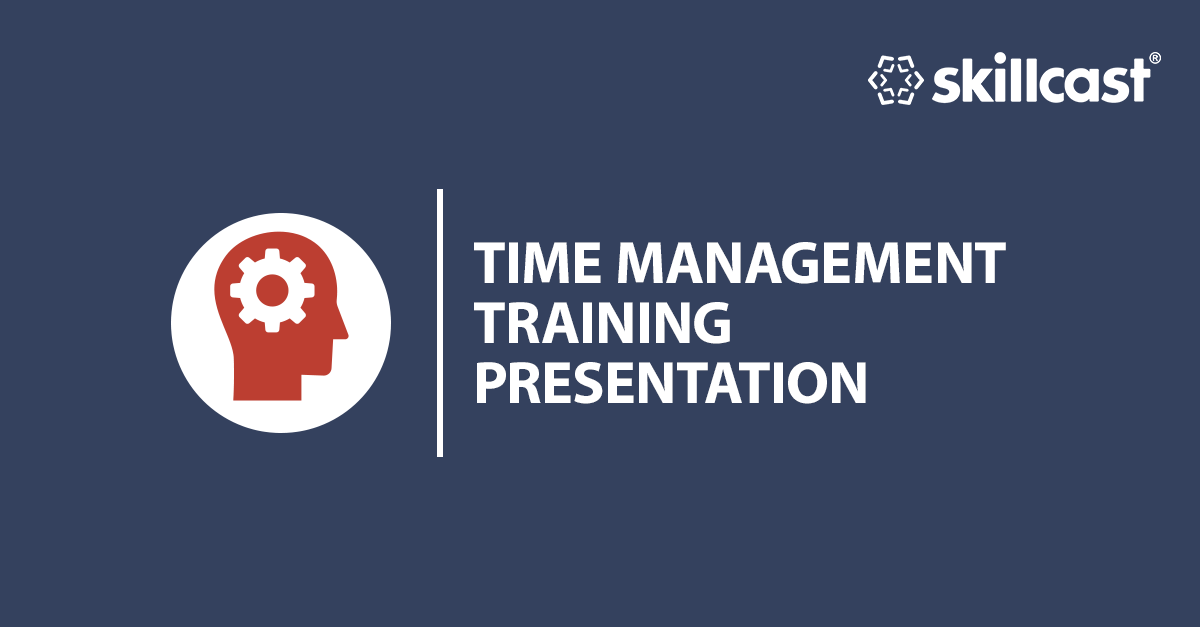 skillcast®

TIME MANAGEMENT TRAINING PRESENTATION